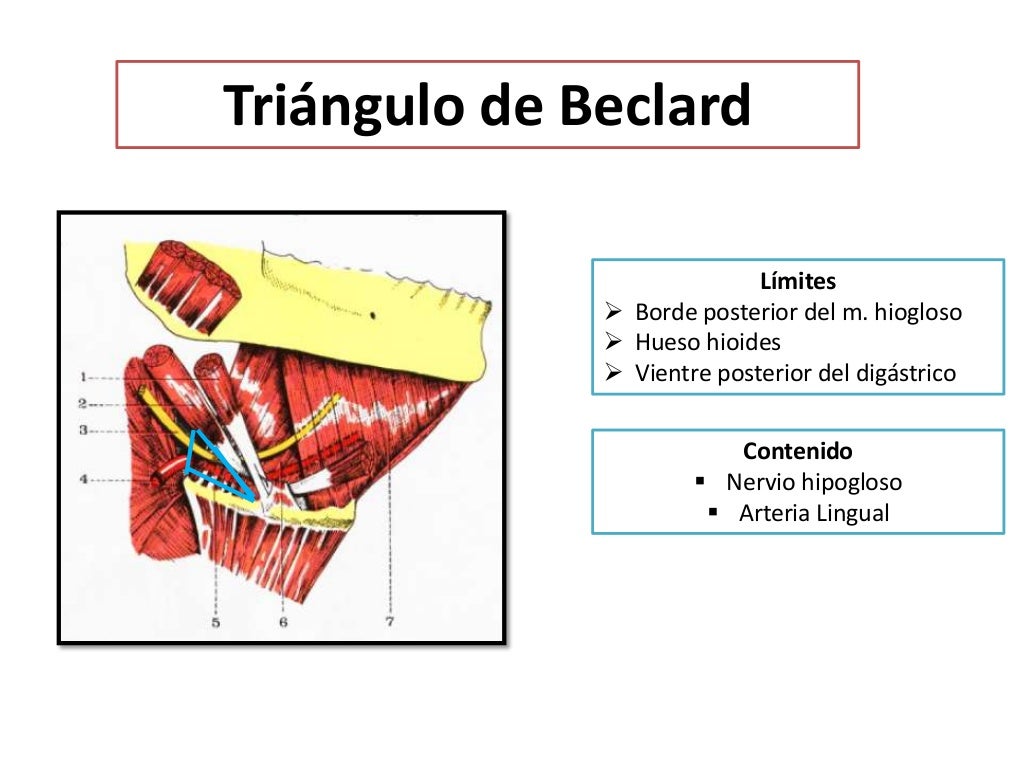 Triángulo de Beclard

1
2
3
4
5
6
7

Límites
➢ Borde posterior del m. hiogloso
➢ Hueso hioides
➢ Vientre posterior del digástrico

Contenido
▪ Nervio hipogloso
▪ Arteria Lingual